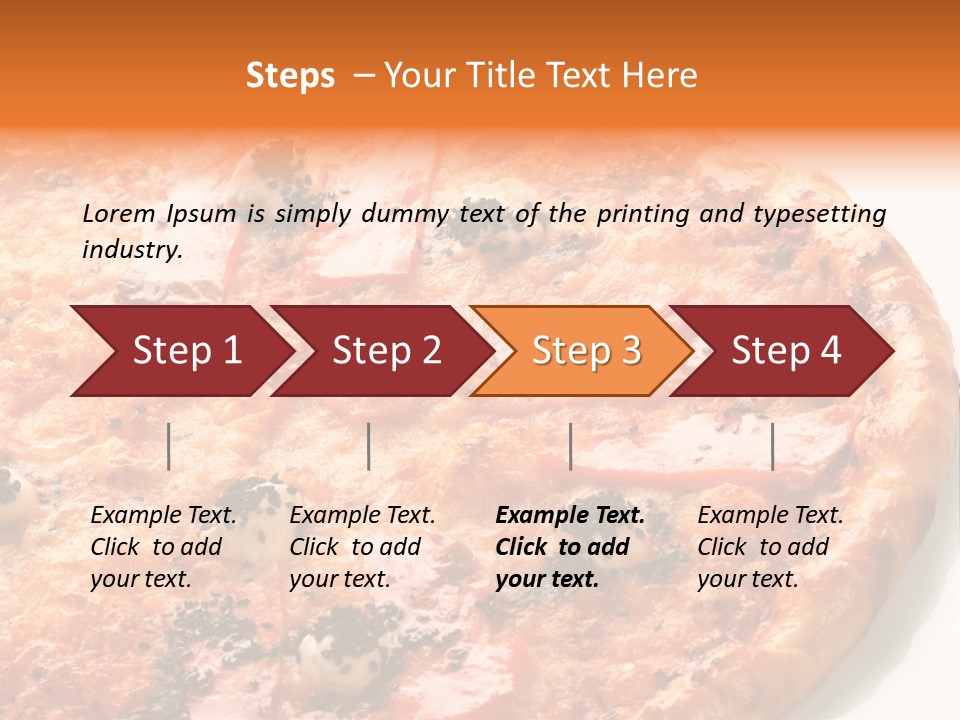 Steps – Your Title Text Here

Lorem Ipsum is simply dummy text of the printing and typesetting industry.

Step 1

Step 2

Step 3

Step 4

Example Text. Click to add your text.

Example Text. Click to add your text.

Example Text. Click to add your text.

Example Text. Click to add your text.